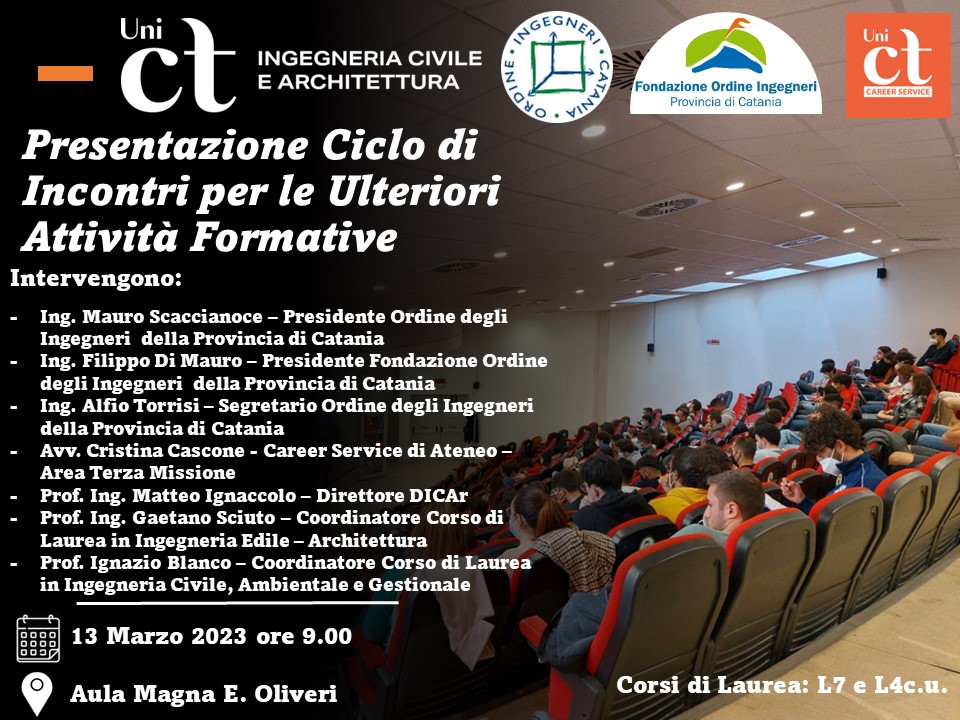 Uni ct INGEGNERIA CIVILE E ARCHITETTURA

ORDINE INGEGNERI CATANIA

Fondazione Ordine Ingegneri Provincia di Catania

Uni ct CAREER SERVICE

Presentazione Ciclo di Incontri per le Ulteriori Attività Formative

Intervengono:

- Ing. Mauro Scaccianoce – Presidente Ordine degli Ingegneri della Provincia di Catania
- Ing. Filippo Di Mauro – Presidente Fondazione Ordine degli Ingegneri della Provincia di Catania
- Ing. Alfio Torrisi – Segretario Ordine degli Ingegneri della Provincia di Catania
- Avv. Cristina Cascone - Career Service di Ateneo – Area Terza Missione
- Prof. Ing. Matteo Ignaccolo – Direttore DICAr
- Prof. Ing. Gaetano Sciuto – Coordinatore Corso di Laurea in Ingegneria Edile – Architettura
- Prof. Ignazio Blanco – Coordinatore Corso di Laurea in Ingegneria Civile, Ambientale e Gestionale

13 Marzo 2023 ore 9.00

Aula Magna E. Oliveri

Corsi di Laurea: L7 e L4c.u.